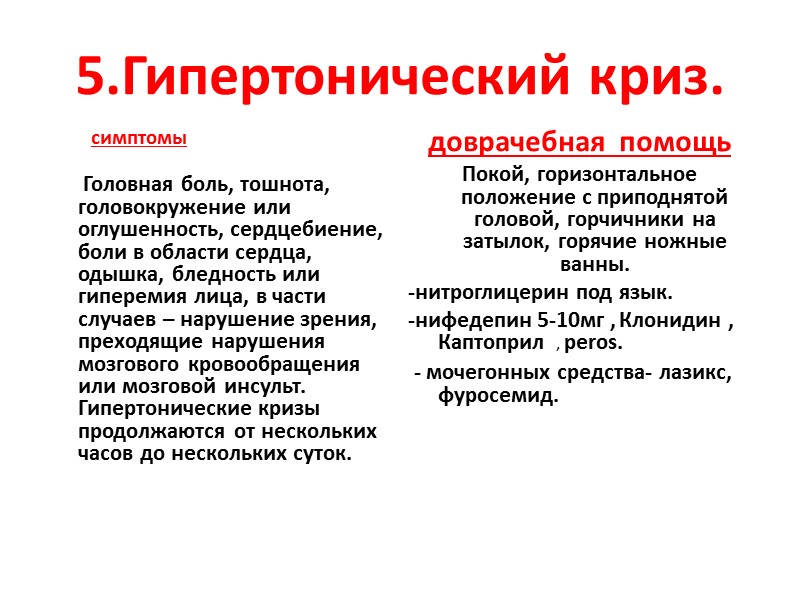 5.Гипертонический криз.

симптомы

Головная боль, тошнота, головокружение или оглушенность, сердцебиение, боли в области сердца, одышка, бледность или гиперемия лица, в части случаев – нарушение зрения, преходящие нарушения мозгового кровообращения или мозговой инсульт. Гипертонические кризы продолжаются от нескольких часов до нескольких суток.

доврачебная помощь

Покой, горизонтальное положение с приподнятой головой, горчичники на затылок, горячие ножные ванны.

-нитроглицерин под язык.

-нифедепин 5-10мг , Клонидин , Каптоприл , peros.

- мочегонных средства- лазикс, фуросемид.